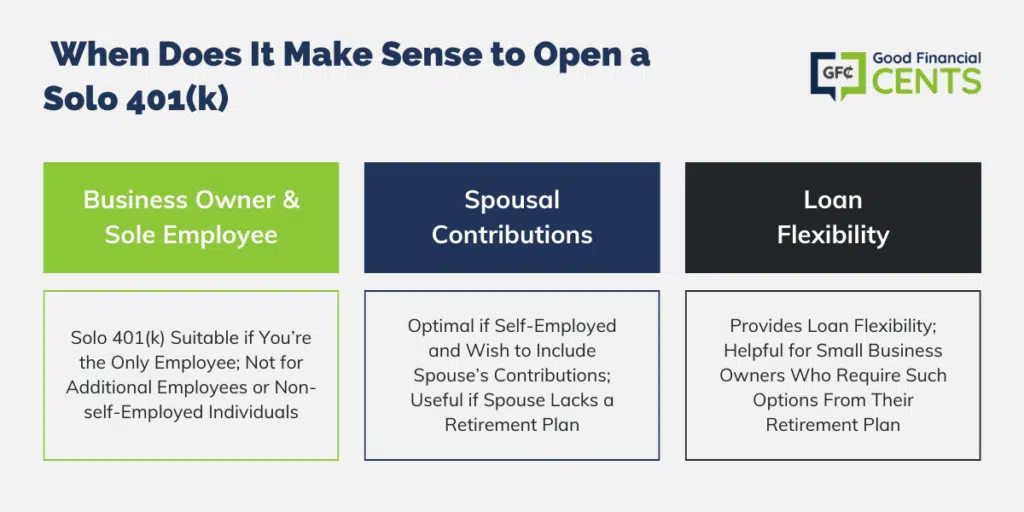 When Does It Make Sense to Open a Solo 401(k)

GF¢ Good Financial CENTS

Business Owner & Sole Employee

Solo 401(k) Suitable if You're the Only Employee; Not for Additional Employees or Non-self-Employed Individuals

Spousal Contributions

Optimal if Self-Employed and Wish to Include Spouse's Contributions; Useful if Spouse Lacks a Retirement Plan

Loan Flexibility

Provides Loan Flexibility; Helpful for Small Business Owners Who Require Such Options From Their Retirement Plan